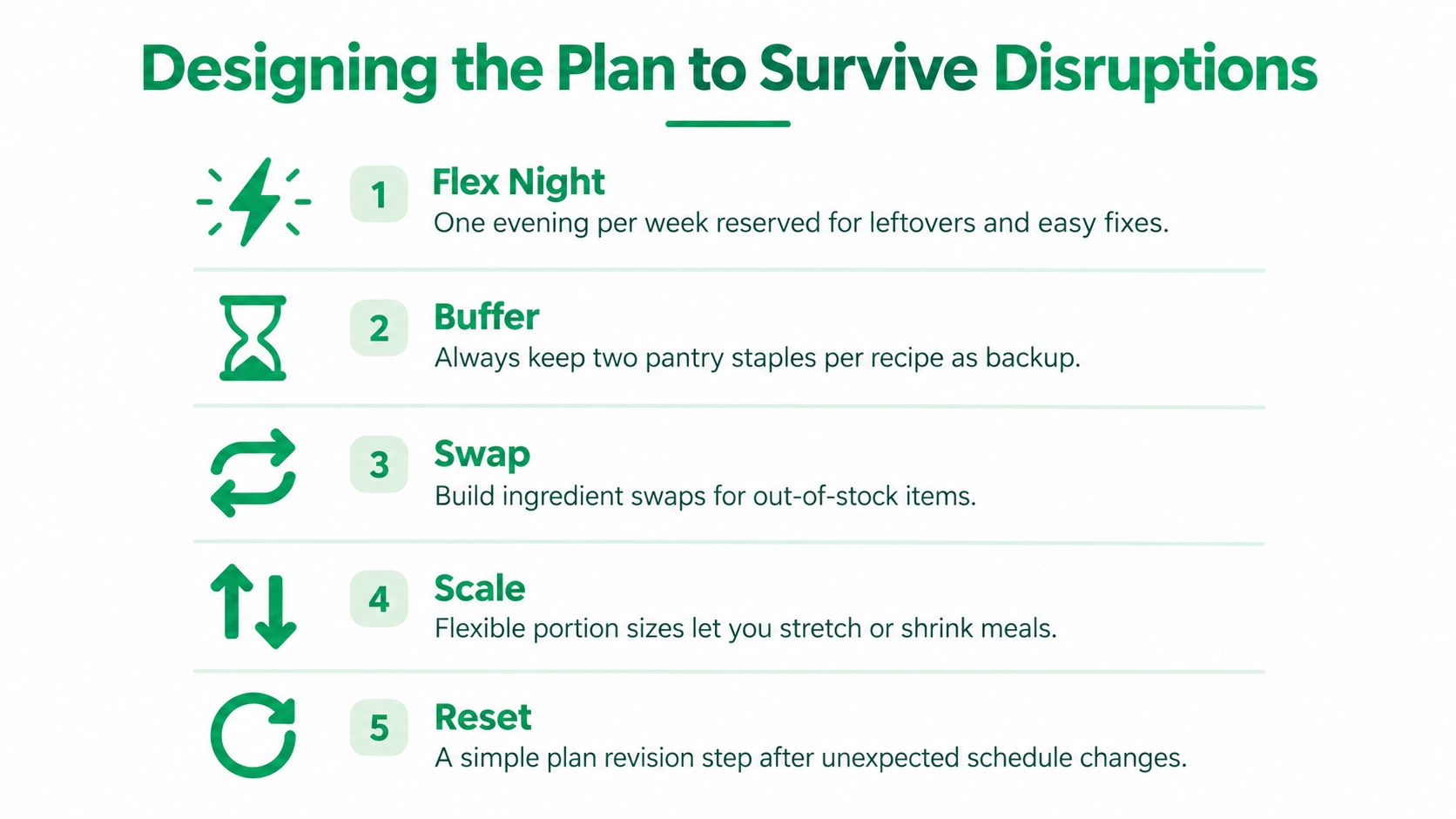 Designing the Plan to Survive Disruptions

1 Flex Night
One evening per week reserved for leftovers and easy fixes.

2 Buffer
Always keep two pantry staples per recipe as backup.

3 Swap
Build ingredient swaps for out-of-stock items.

4 Scale
Flexible portion sizes let you stretch or shrink meals.

5 Reset
A simple plan revision step after unexpected schedule changes.